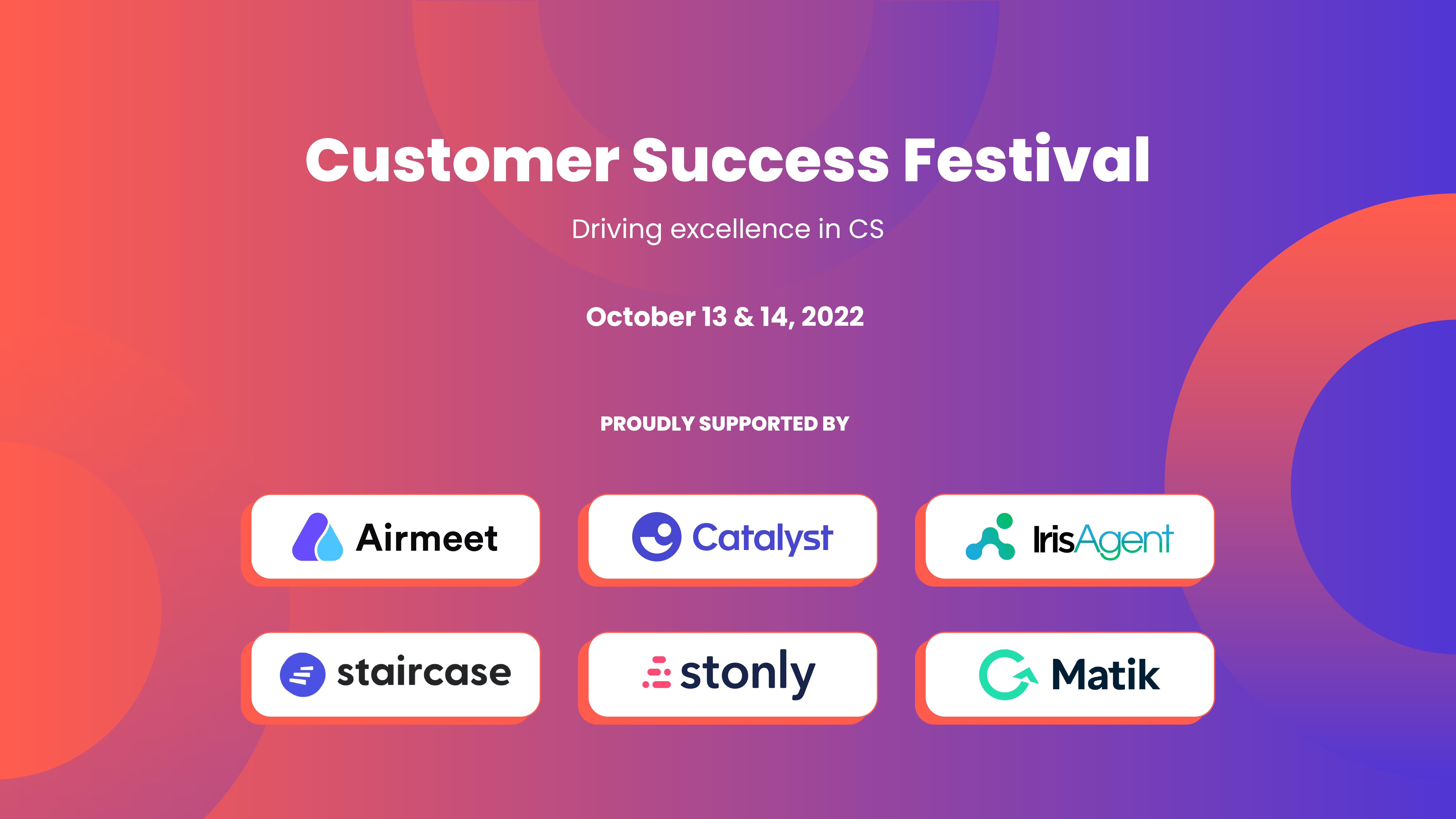 Customer Success Festival

Driving excellence in CS

October 13 & 14, 2022

PROUDLY SUPPORTED BY

Airmeet

Catalyst

IrisAgent

staircase

stonly

Matik